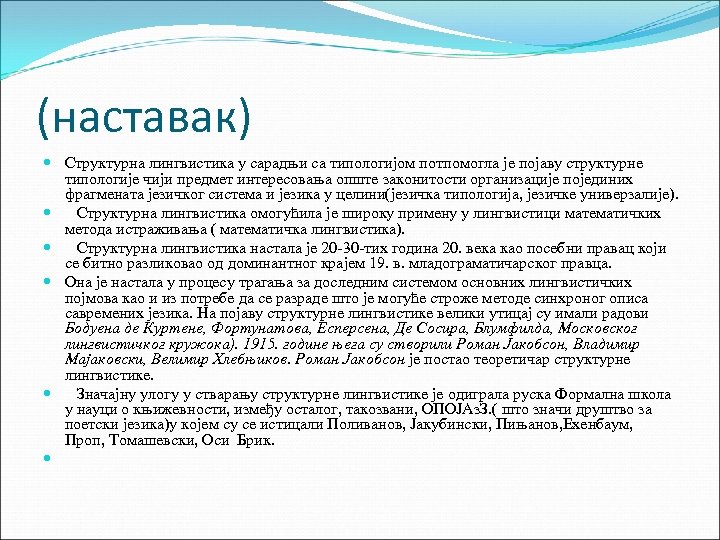 (наставак)

Структурна лингвистика у сарадњи са типологијом потпомогла је појаву структурне типологије чији предмет интересовања опште законитости организације појединих фрагмената језичког система и језика у целини(језичка типологија, језичке универзалије).

Структурна лингвистика омогућила је широку примену у лингвистици математичких метода истраживања ( математичка лингвистика).

Структурна лингвистика настала је 20-30-тих година 20. века као посебни правац који се битно разликовао од доминантног крајем 19. в. младограматичарског правца.

Она је настала у процесу трагања за доследним системом основних лингвистичких појмова као и из потребе да се разраде што је могуће строже методе синхроног описа савремених језика. На појаву структурне лингвистике велики утицај су имали радови Бодуена де Куртене, Фортунатова, Есперсена, Де Сосира, Блумфилда, Московског лингвистичког кружока). 1915. године њега су створили Роман Јакобсон, Владимир Мајаковски, Велимир Хлебњиков. Роман Јакобсон је постао теоретичар структурне лингвистике.

Значајну улогу у стварању структурне лингвистике је одиграла руска Формална школа у науци о књижевности, између осталог, такозвани, ОПОЈАзЗ.( што значи друштво за поетски језика)у којем су се истицали Поливанов, Јакубински, Пињанов,Ехенбаум, Проп, Томашевски, Оси Брик.